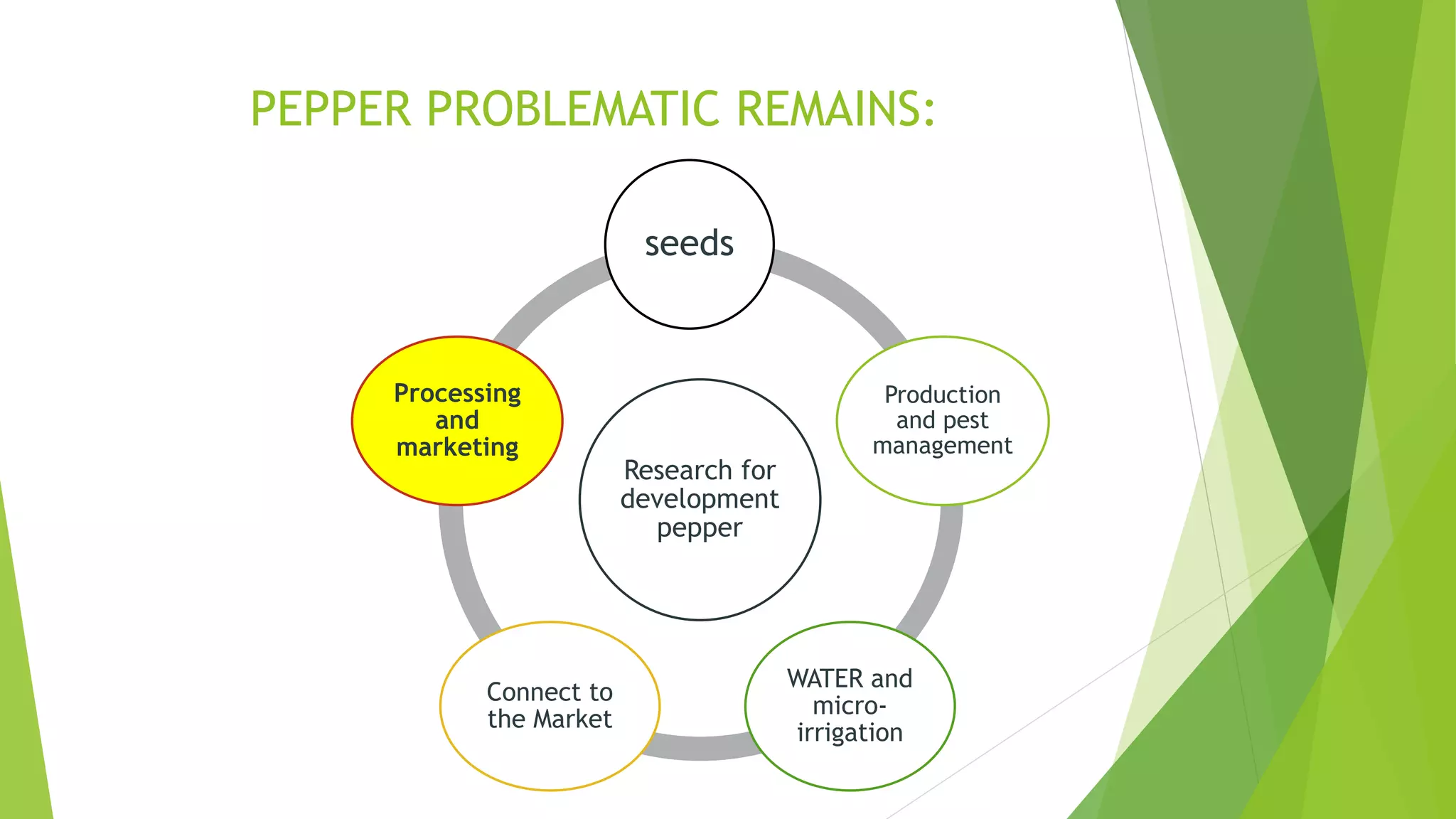 PEPPER PROBLEMATIC REMAINS:

seeds

Production and pest management

WATER and micro-irrigation

Connect to the Market

Processing and marketing

Research for development pepper